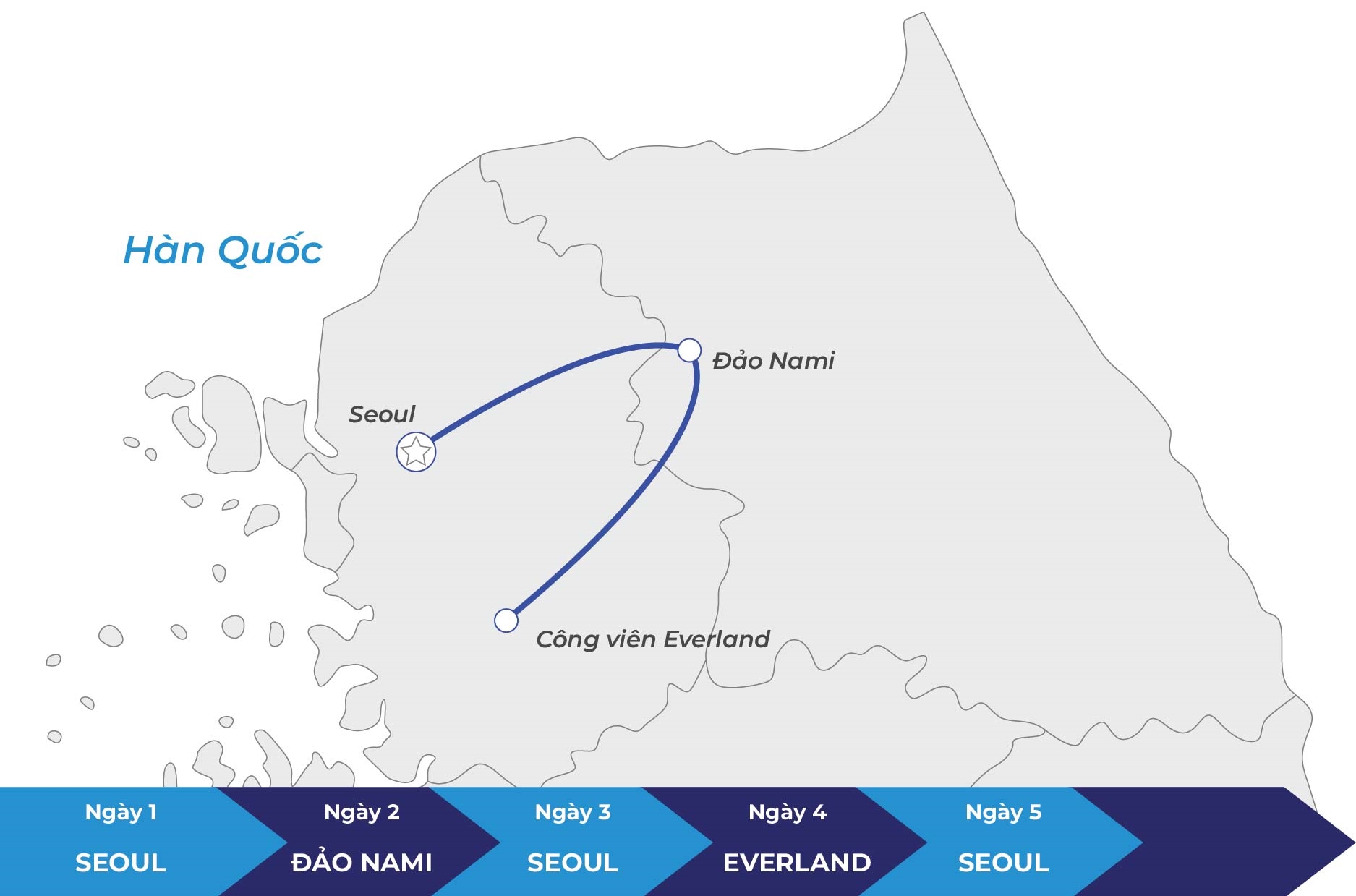 Hàn Quốc

Đảo Nami

Seoul

Công viên Everland

Ngày 1
SEOUL

Ngày 2
ĐẢO NAMI

Ngày 3
SEOUL

Ngày 4
EVERLAND

Ngày 5
SEOUL